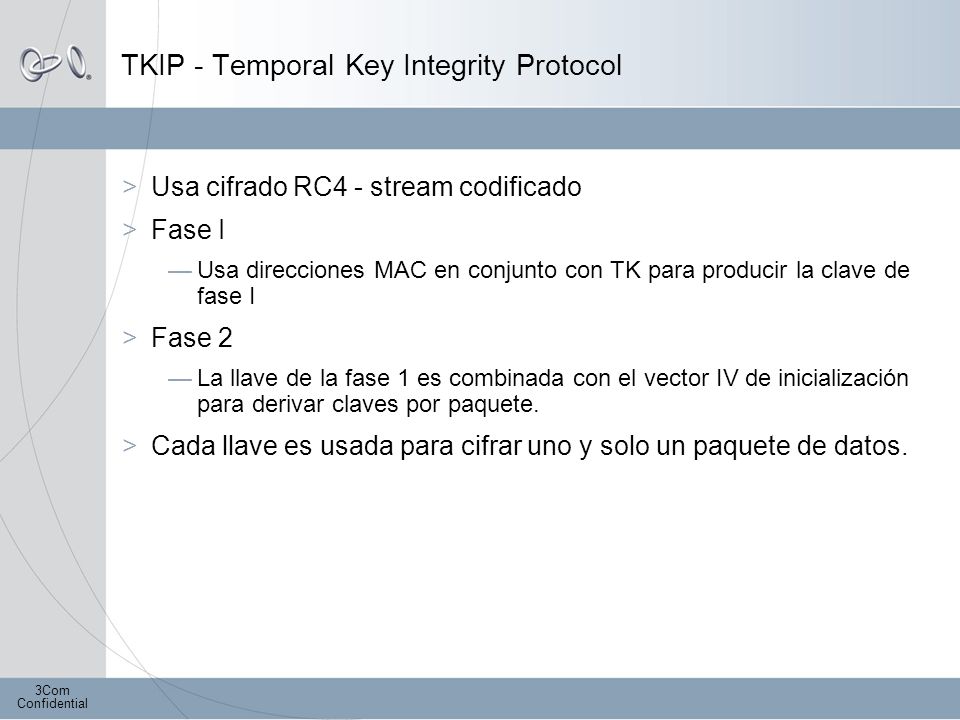 TKIP - Temporal Key Integrity Protocol

> Usa cifrado RC4 - stream codificado

> Fase I

— Usa direcciones MAC en conjunto con TK para producir la clave de fase I

> Fase 2

— La llave de la fase 1 es combinada con el vector IV de inicialización para derivar claves por paquete.

> Cada llave es usada para cifrar uno y solo un paquete de datos.

3Com Confidential